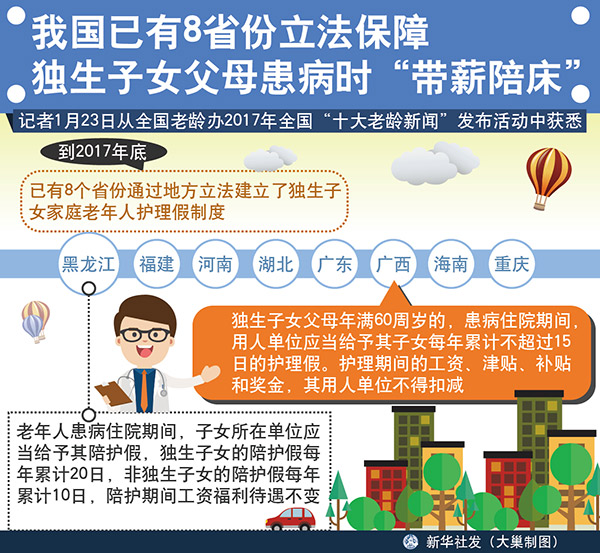 我国已有8省份立法保障
独生子女父母患病时“带薪陪床”

记者1月23日从全国老龄办2017年全国“十大老龄新闻”发布活动中获悉

到2017年底

已有8个省份通过地方立法建立了独生子女家庭老年人护理假制度

黑龙江 福建 河南 湖北 广东 广西 海南 重庆

独生子女父母年满60周岁的，患病住院期间，用人单位应当给予其子女每年累计不超过15日的护理假。护理期间的工资、津贴、补贴和奖金，其用人单位不得扣减

老年人患病住院期间，子女所在单位应当给予其陪护假，独生子女的陪护假每年累计20日，非独生子女的陪护假每年累计10日，陪护期间工资福利待遇不变

新华社发（大巢制图）